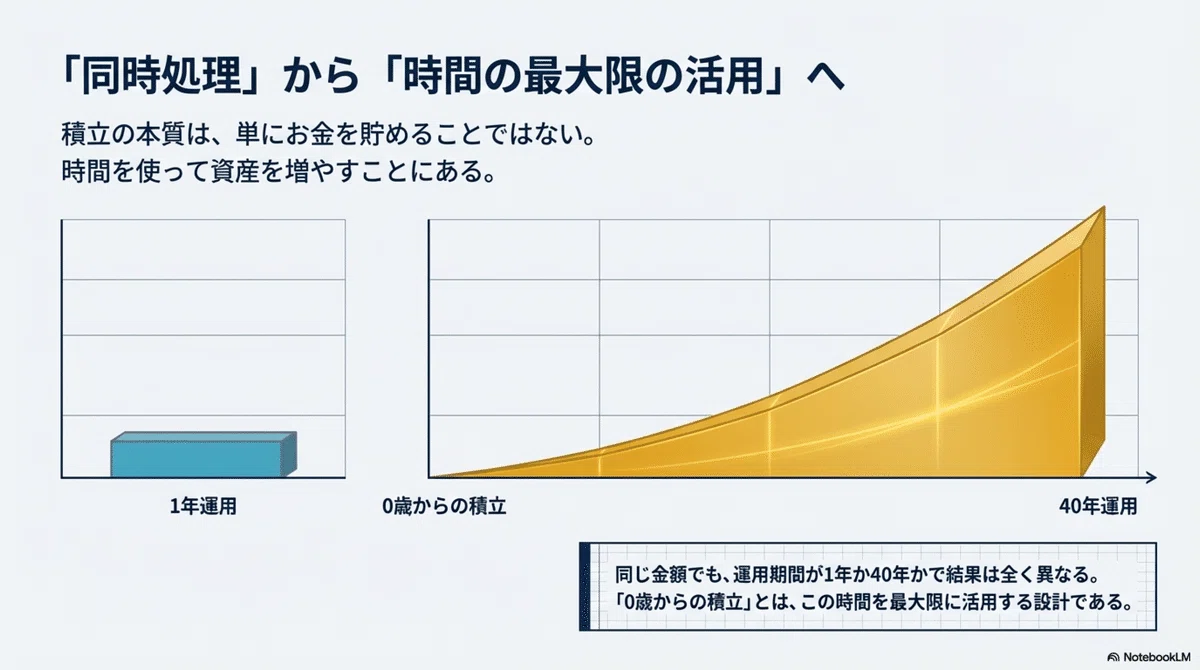 「同時処理」から「時間の最大限の活用」へ

積立の本質は、単にお金を貯めることではない。
時間を使って資産を増やすことにある。

1年運用

0歳からの積立

40年運用

同じ金額でも、運用期間が1年か40年かで結果は全く異なる。
「0歳からの積立」とは、この時間を最大限に活用する設計である。

NotebookLM